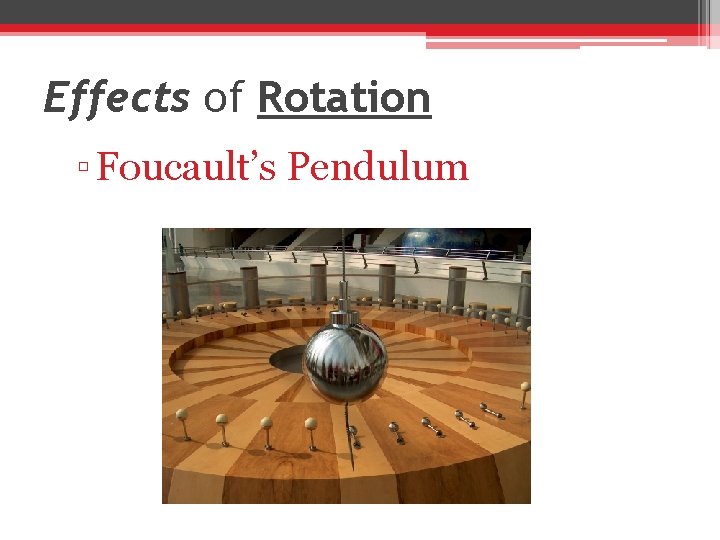 Effects of Rotation

▫ Foucault's Pendulum